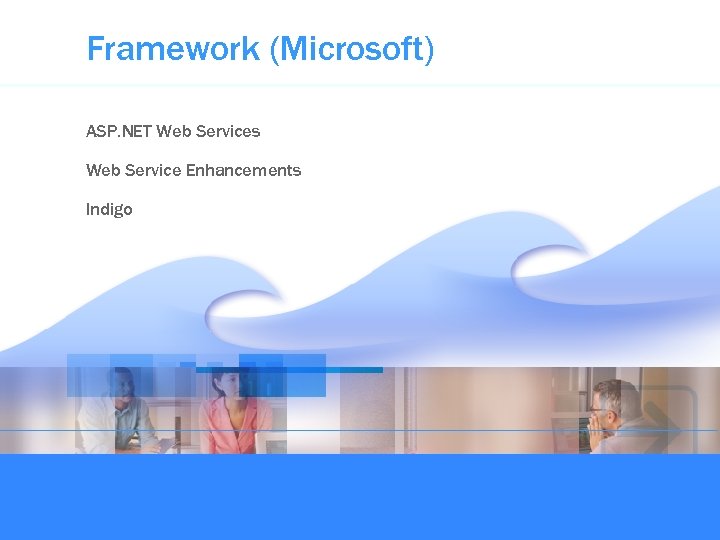 Framework (Microsoft)

ASP.NET Web Services

Web Service Enhancements

Indigo